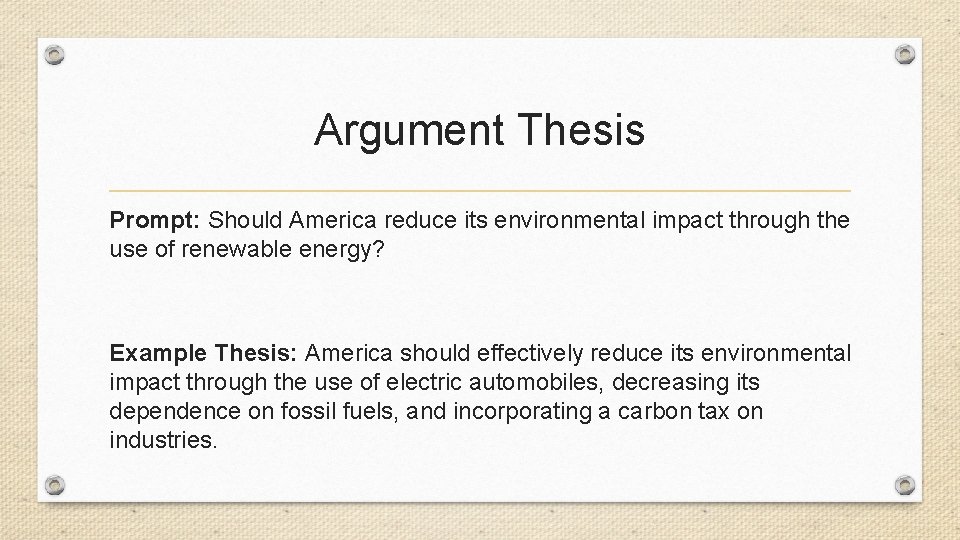 Argument Thesis

Prompt: Should America reduce its environmental impact through the use of renewable energy?

Example Thesis: America should effectively reduce its environmental impact through the use of electric automobiles, decreasing its dependence on fossil fuels, and incorporating a carbon tax on industries.